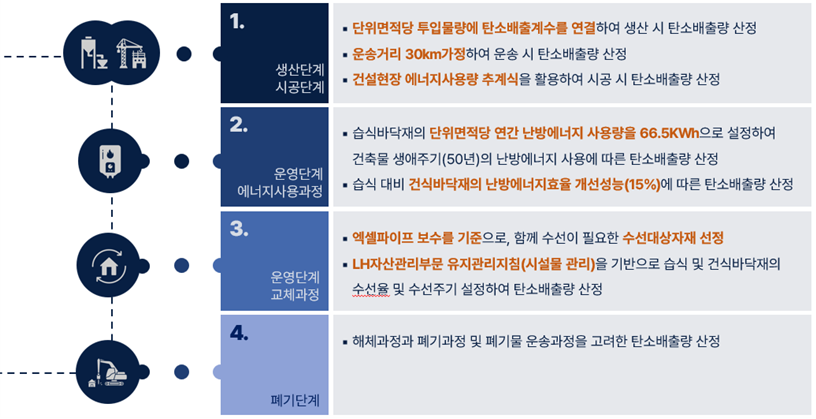 1.
생산단계
시공단계

▪ 단위면적당 투입물량에 탄소배출계수를 연결하여 생산 시 탄소배출량 산정
▪ 운송거리 30km가정하여 운송 시 탄소배출량 산정
▪ 건설현장 에너지사용량 추계식을 활용하여 시공 시 탄소배출량 산정

2.
운영단계
에너지사용과정

▪ 습식바닥재의 단위면적당 연간 난방에너지 사용량을 66.5KWh으로 설정하여 건축물 생애주기(50년)의 난방에너지 사용에 따른 탄소배출량 산정
▪ 습식 대비 건식바닥재의 난방에너지효율 개선성능(15%)에 따른 탄소배출량 산정

3.
운영단계
교체과정

▪ 엑셀파이프 보수를 기준으로, 함께 수선이 필요한 수선대상자재 선정
▪ LH자산관리부문 유지관리지침(시설물 관리)을 기반으로 습식 및 건식바닥재의 수선율 및 수선주기 설정하여 탄소배출량 산정

4.
폐기단계

▪ 해체과정과 폐기과정 및 폐기물 운송과정을 고려한 탄소배출량 산정